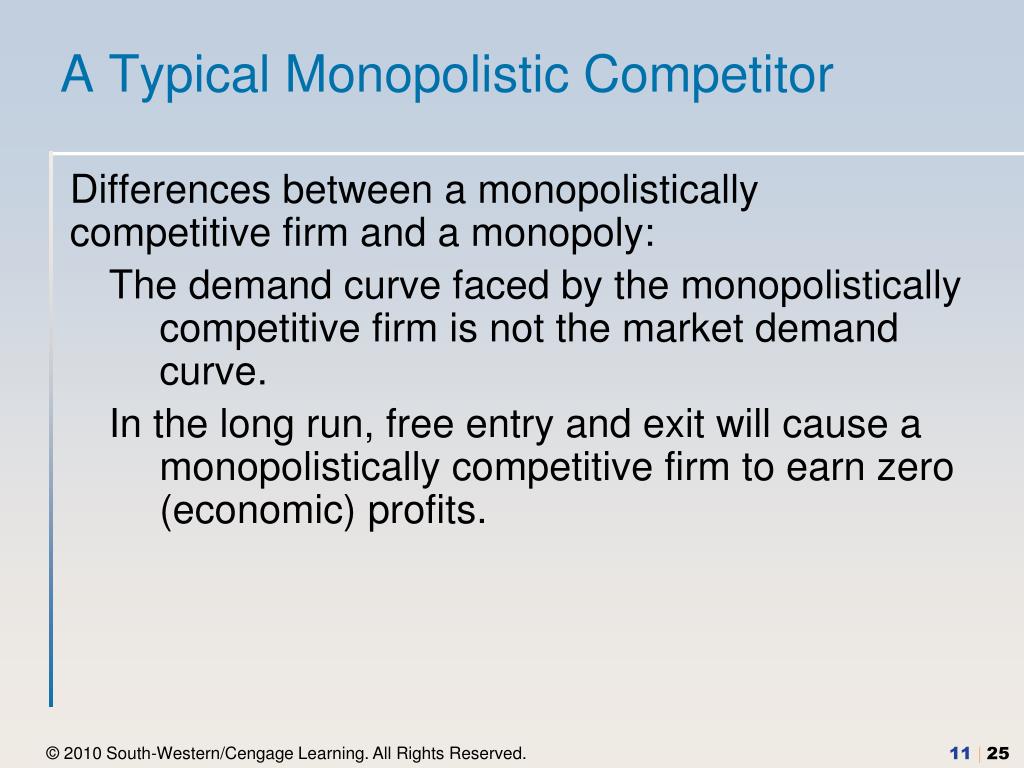 A Typical Monopolistic Competitor

Differences between a monopolistically competitive firm and a monopoly:

The demand curve faced by the monopolistically competitive firm is not the market demand curve.

In the long run, free entry and exit will cause a monopolistically competitive firm to earn zero (economic) profits.

© 2010 South-Western/Cengage Learning. All Rights Reserved.

11 | 25